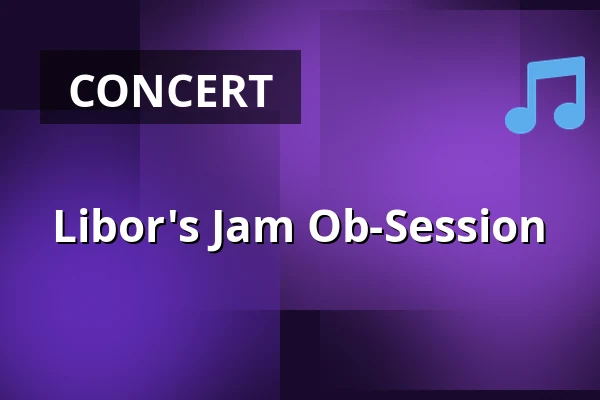 CONCERT

Libor's Jam Ob-Session